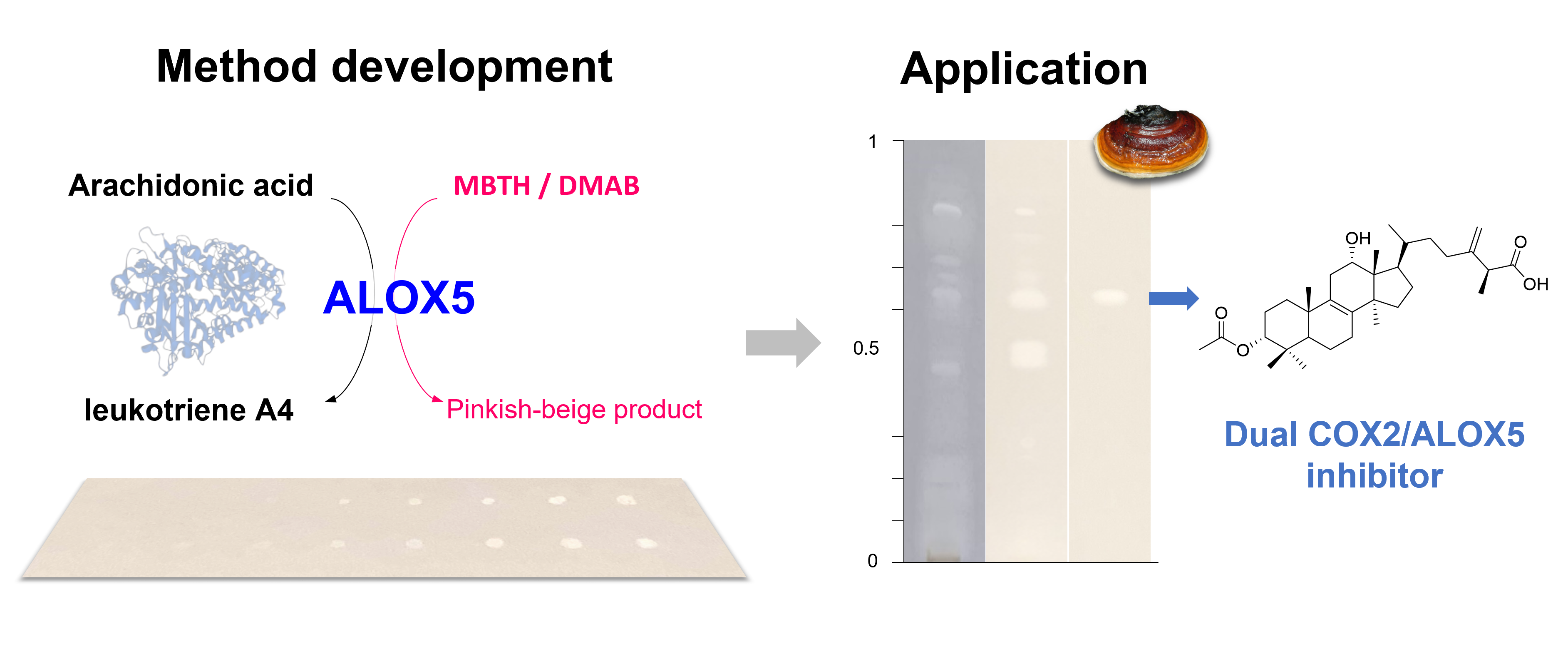 Method development

Arachidonic acid

MBTH / DMAB

ALOX5

leukotriene A4

Pinkish-beige product

Application

1

0.5

0

OH

O

OH

O

O

Dual COX2/ALOX5 inhibitor